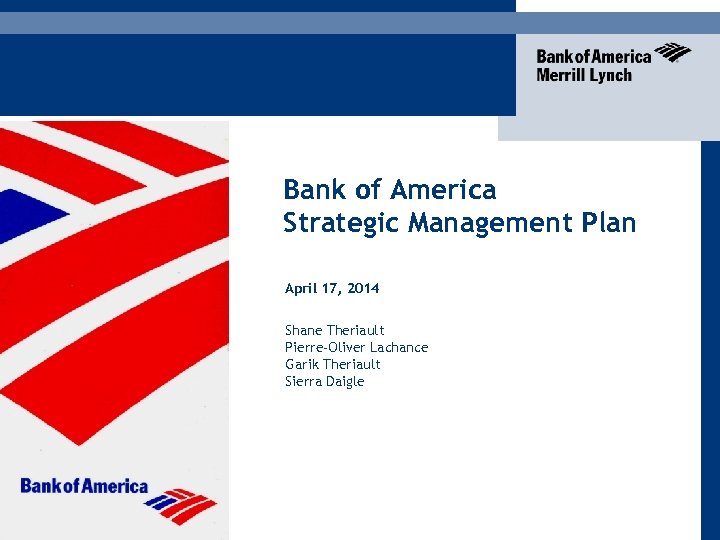 Bank of America
Merrill Lynch

Bank of America
Strategic Management Plan

April 17, 2014

Shane Theriault
Pierre-Oliver Lachance
Garik Theriault
Sierra Daigle

Bank of America